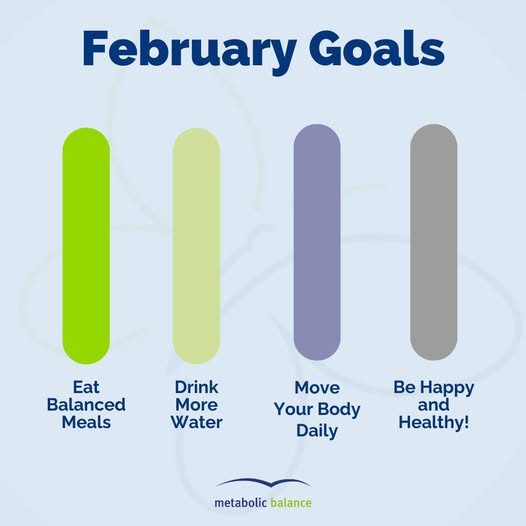 February Goals

Eat Balanced Meals

Drink More Water

Move Your Body Daily

Be Happy and Healthy!

metabolic balance